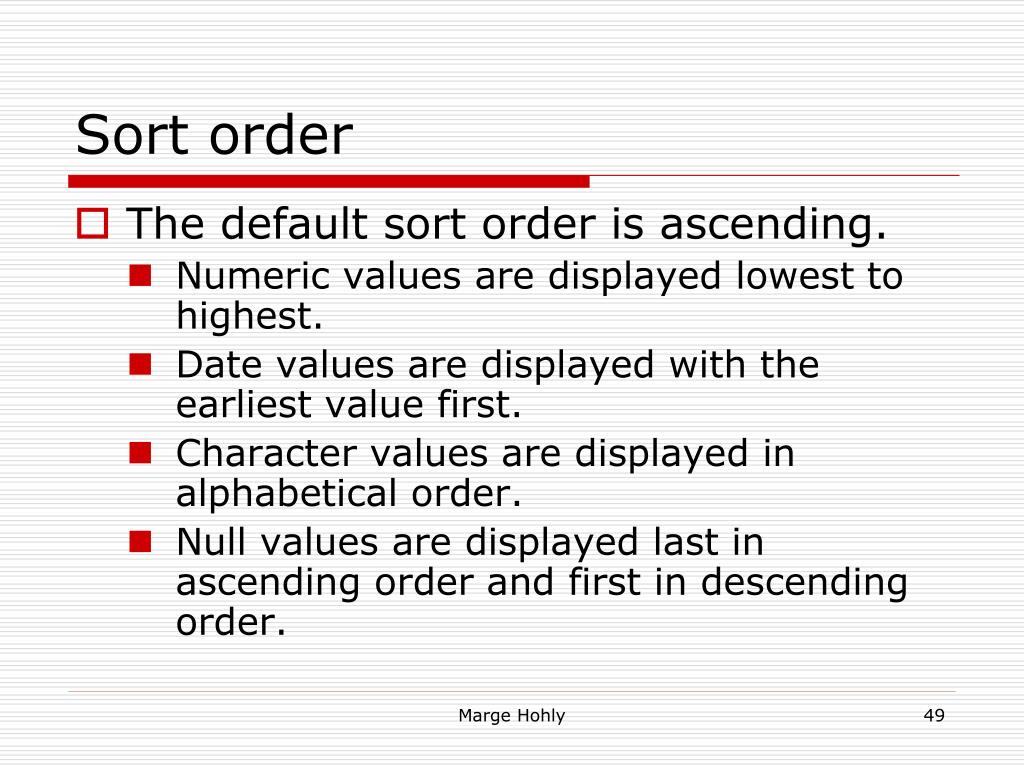 Sort order

The default sort order is ascending.

Numeric values are displayed lowest to highest.

Date values are displayed with the earliest value first.

Character values are displayed in alphabetical order.

Null values are displayed last in ascending order and first in descending order.

Marge Hohly

49